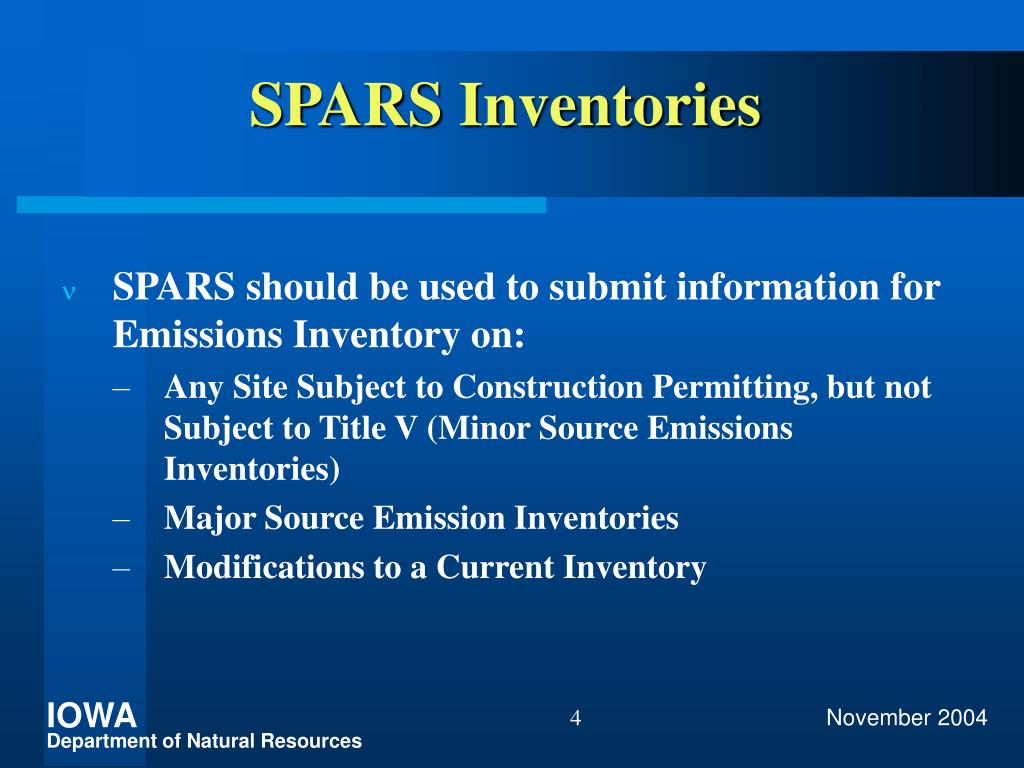 SPARS Inventories

ν SPARS should be used to submit information for Emissions Inventory on:

– Any Site Subject to Construction Permitting, but not Subject to Title V (Minor Source Emissions Inventories)

– Major Source Emission Inventories

– Modifications to a Current Inventory

IOWA
Department of Natural Resources

4

November 2004